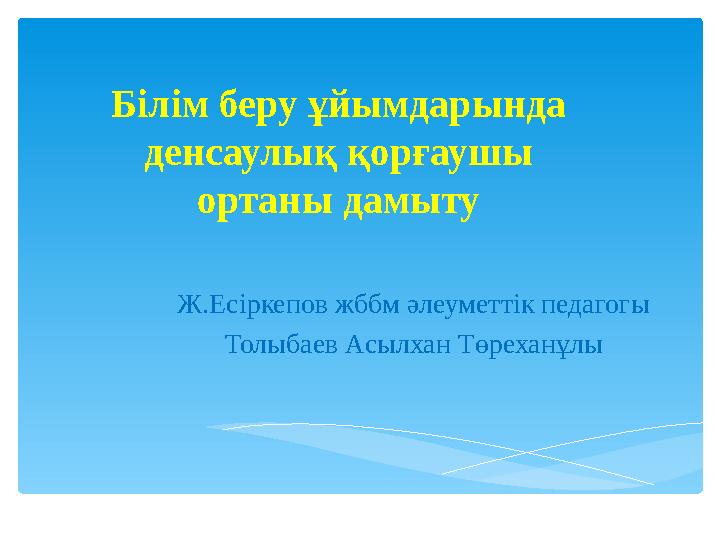 Білім беру ұйымдарында денсаулық қорғаушы ортаны дамыту

Ж.Есіркепов жббм әлеуметтік педагогы
Толыбаев Асылхан Төреханұлы